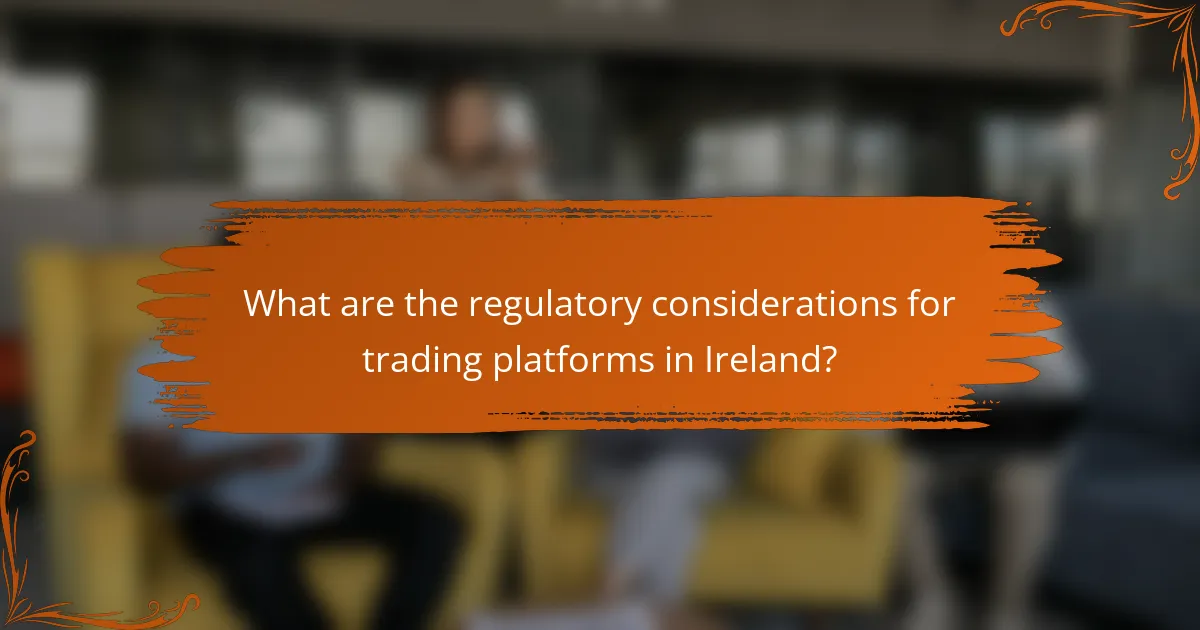 What are the regulatory considerations for trading platforms in Ireland?